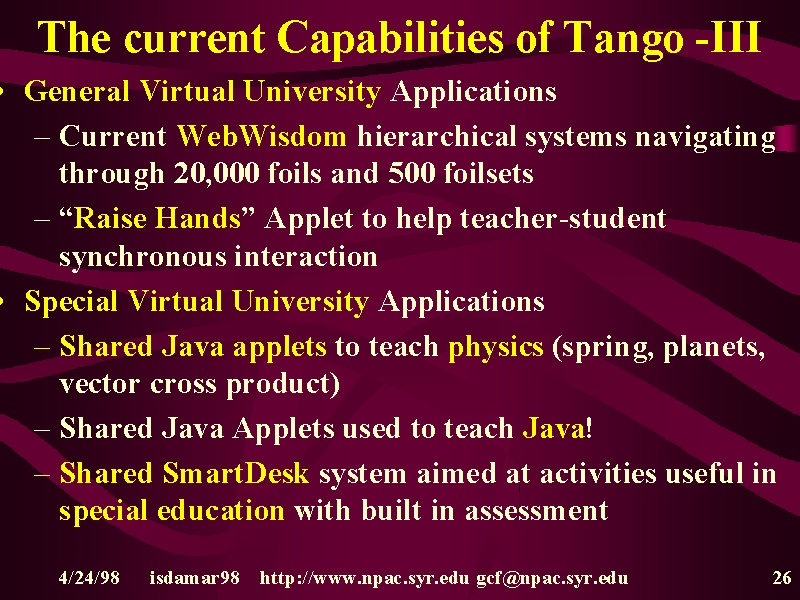 The current Capabilities of Tango -III

• General Virtual University Applications
  – Current WebWisdom hierarchical systems navigating through 20,000 foils and 500 foilsets
  – “Raise Hands” Applet to help teacher-student synchronous interaction
• Special Virtual University Applications
  – Shared Java applets to teach physics (spring, planets, vector cross product)
  – Shared Java Applets used to teach Java!
  – Shared SmartDesk system aimed at activities useful in special education with built in assessment

4/24/98 isdamar98 http://www.npac.syr.edu gcf@npac.syr.edu 26